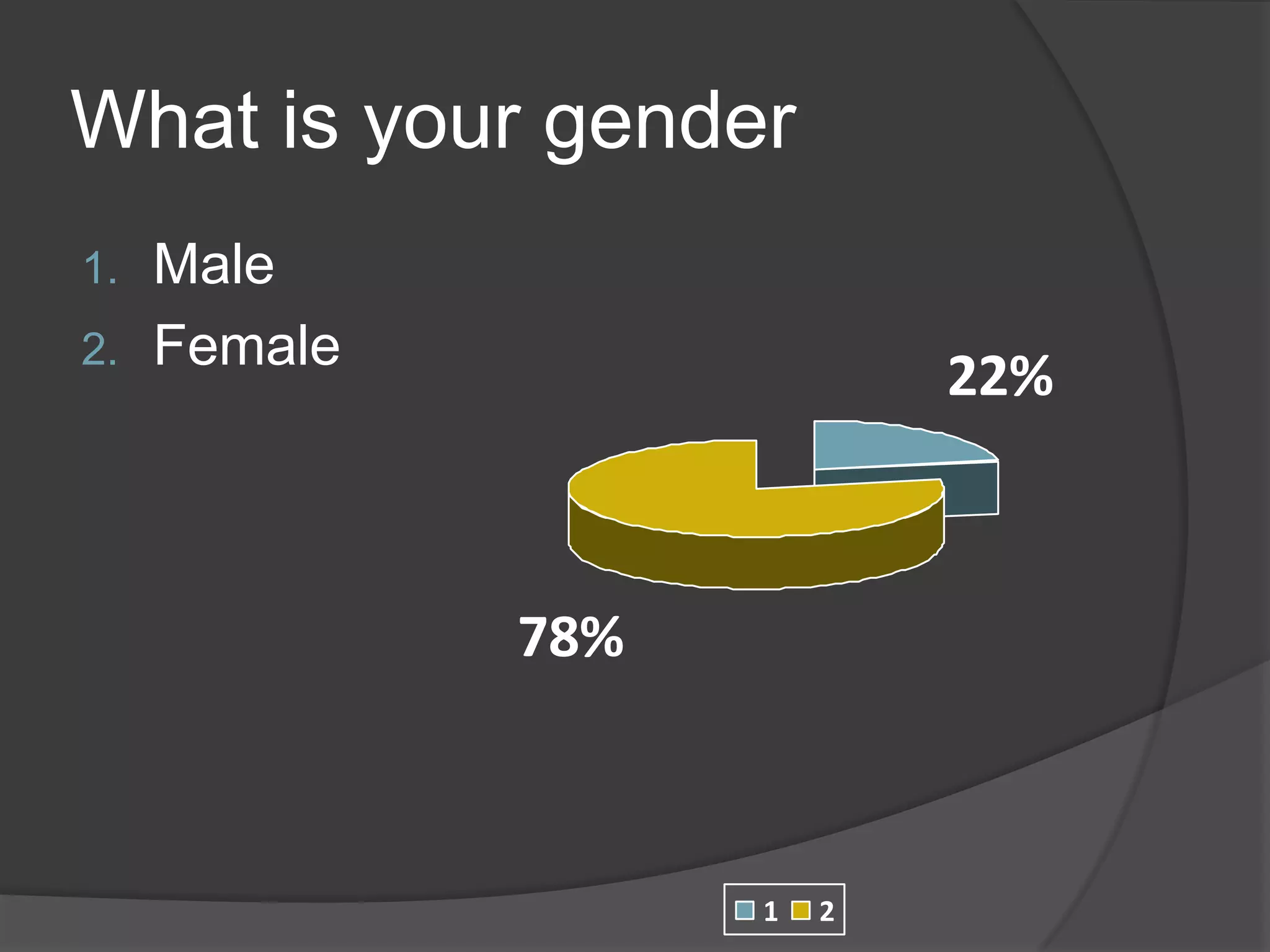 What is your gender

1. Male
2. Female

22%

78%

1 2